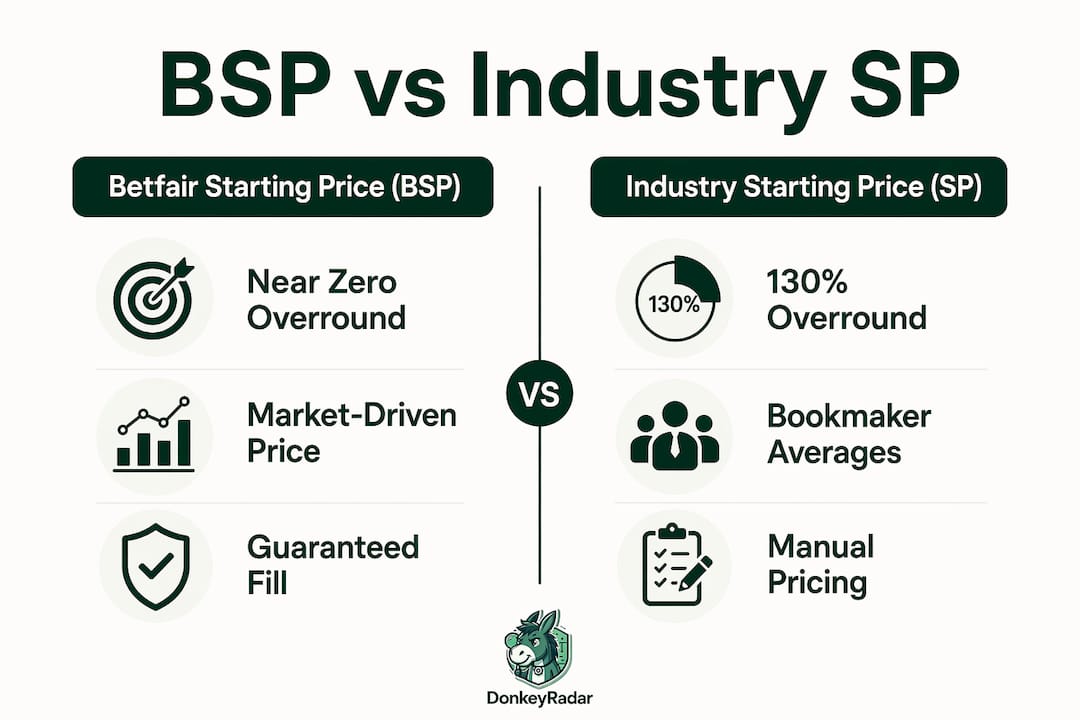 BSP vs Industry SP

Betfair Starting Price (BSP)

Near Zero Overround

Market-Driven Price

Guaranteed Fill

VS

Industry Starting Price (SP)

130%

130% Overround

Bookmaker Averages

Manual Pricing

DonkeyRadar